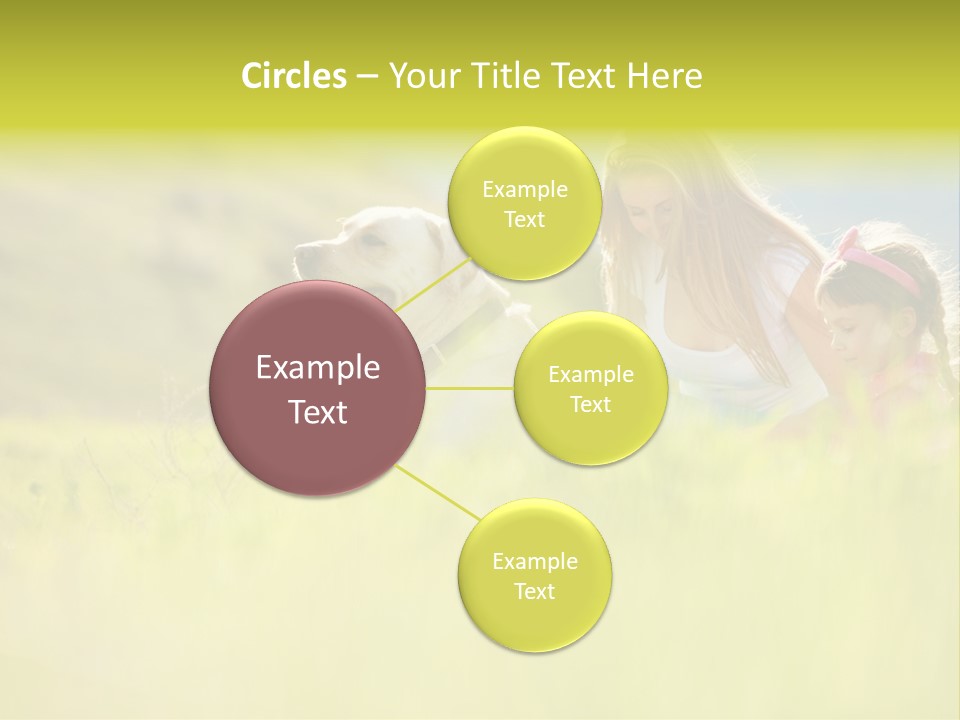 Circles – Your Title Text Here

Example Text

Example Text

Example Text

Example Text